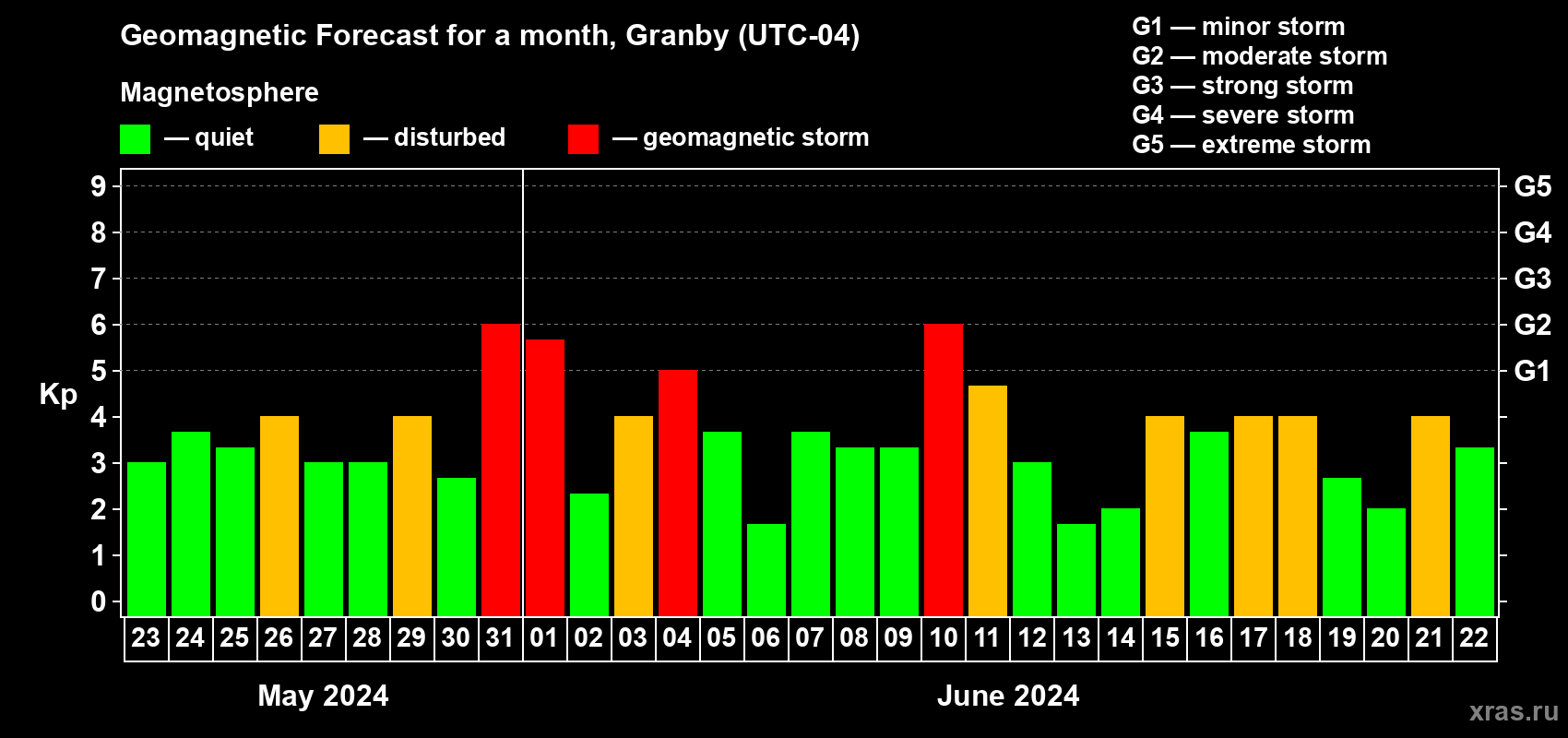 Geomagnetic Forecast for a month, Granby (UTC-04)

Magnetosphere

— quiet — disturbed — geomagnetic storm

G1 — minor storm
G2 — moderate storm
G3 — strong storm
G4 — severe storm
G5 — extreme storm

Kp

9
8
7
6
5
4
3
2
1
0

G5
G4
G3
G2
G1

23 24 25 26 27 28 29 30 31 01 02 03 04 05 06 07 08 09 10 11 12 13 14 15 16 17 18 19 20 21 22

May 2024

June 2024

xras.ru